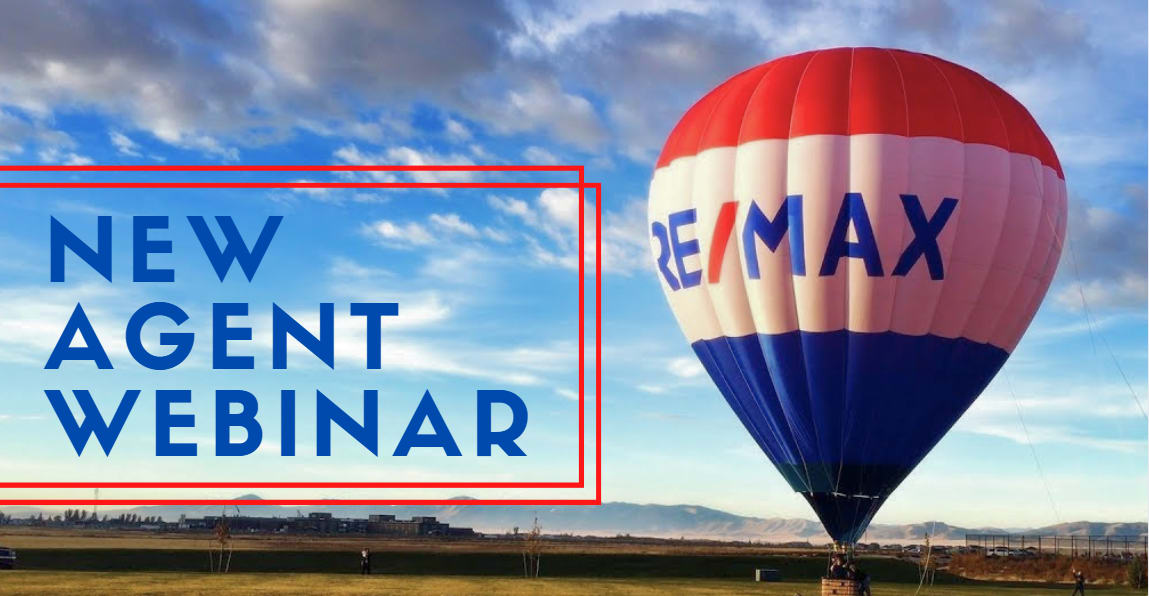 NEW AGENT WEBINAR

RE/MAX